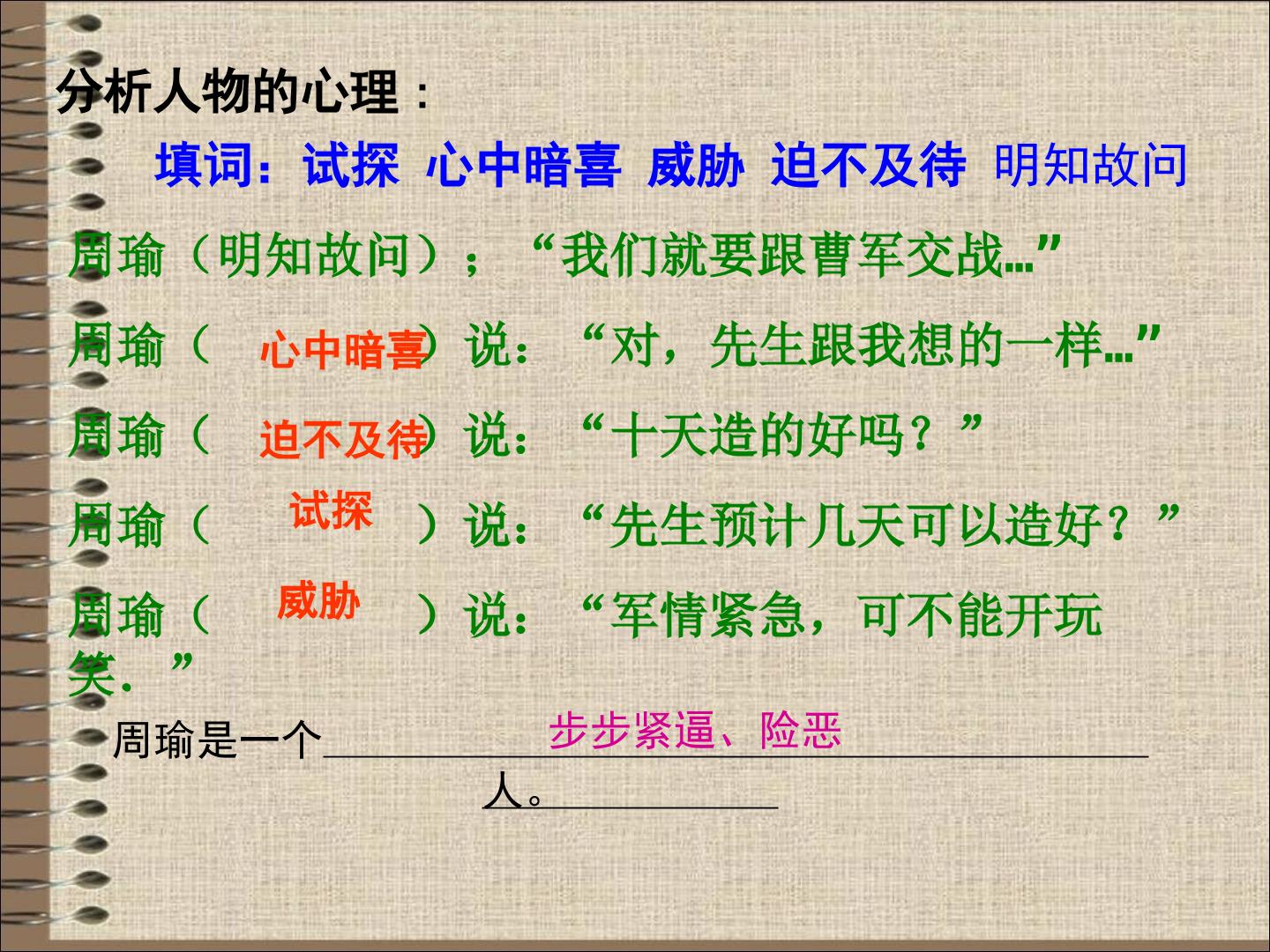 分析人物的心理：

填词：试探 心中暗喜 威胁 迫不及待 明知故问

周瑜（明知故问）；“我们就要跟曹军交战…”

周瑜（心中暗喜）说：“对，先生跟我想的一样…”

周瑜（迫不及待）说：“十天造的好吗？”

周瑜（试探）说：“先生预计几天可以造好？”

周瑜（威胁）说：“军情紧急，可不能开玩笑．”

周瑜是一个步步紧逼、险恶人。